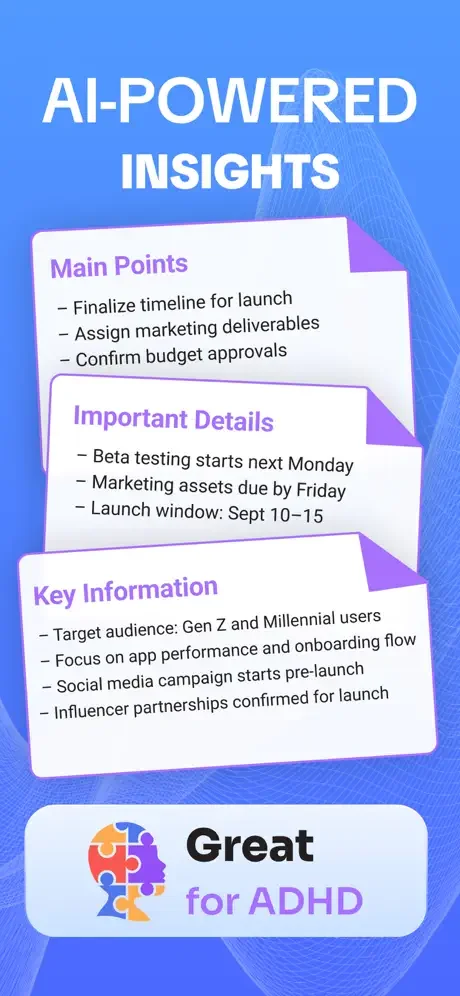 AI-POWERED
INSIGHTS

Main Points
– Finalize timeline for launch
– Assign marketing deliverables
– Confirm budget approvals

Important Details
– Beta testing starts next Monday
– Marketing assets due by Friday
– Launch window: Sept 10–15

Key Information
– Target audience: Gen Z and Millennial users
– Focus on app performance and onboarding flow
– Social media campaign starts pre-launch
– Influencer partnerships confirmed for launch

Great
for ADHD